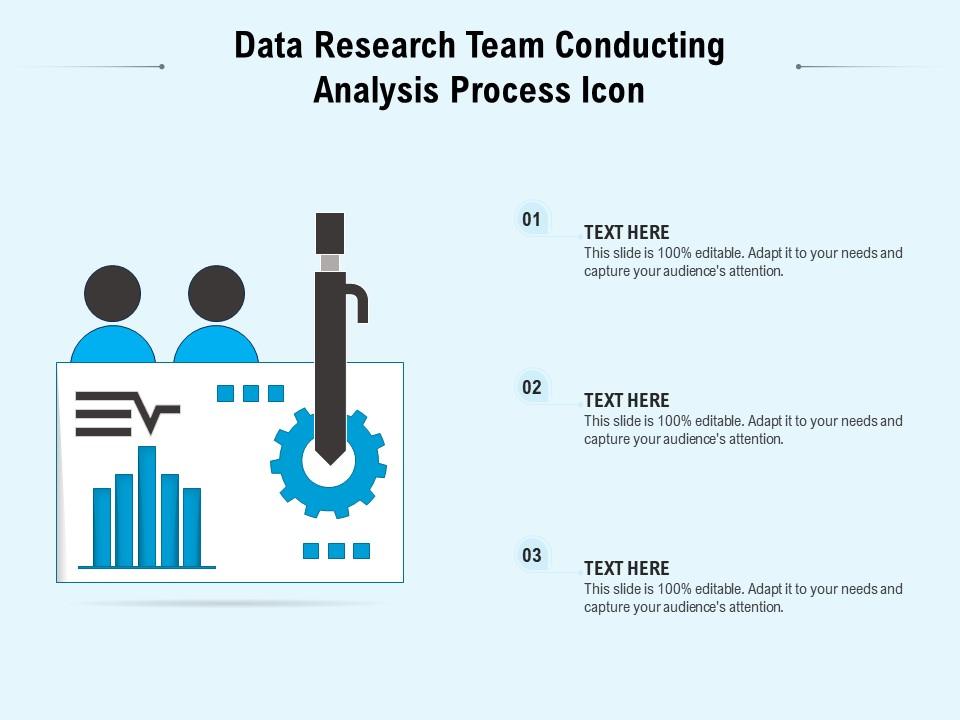 Data Research Team Conducting Analysis Process Icon

01
TEXT HERE
This slide is 100% editable. Adapt it to your needs and capture your audience's attention.

02
TEXT HERE
This slide is 100% editable. Adapt it to your needs and capture your audience's attention.

03
TEXT HERE
This slide is 100% editable. Adapt it to your needs and capture your audience's attention.